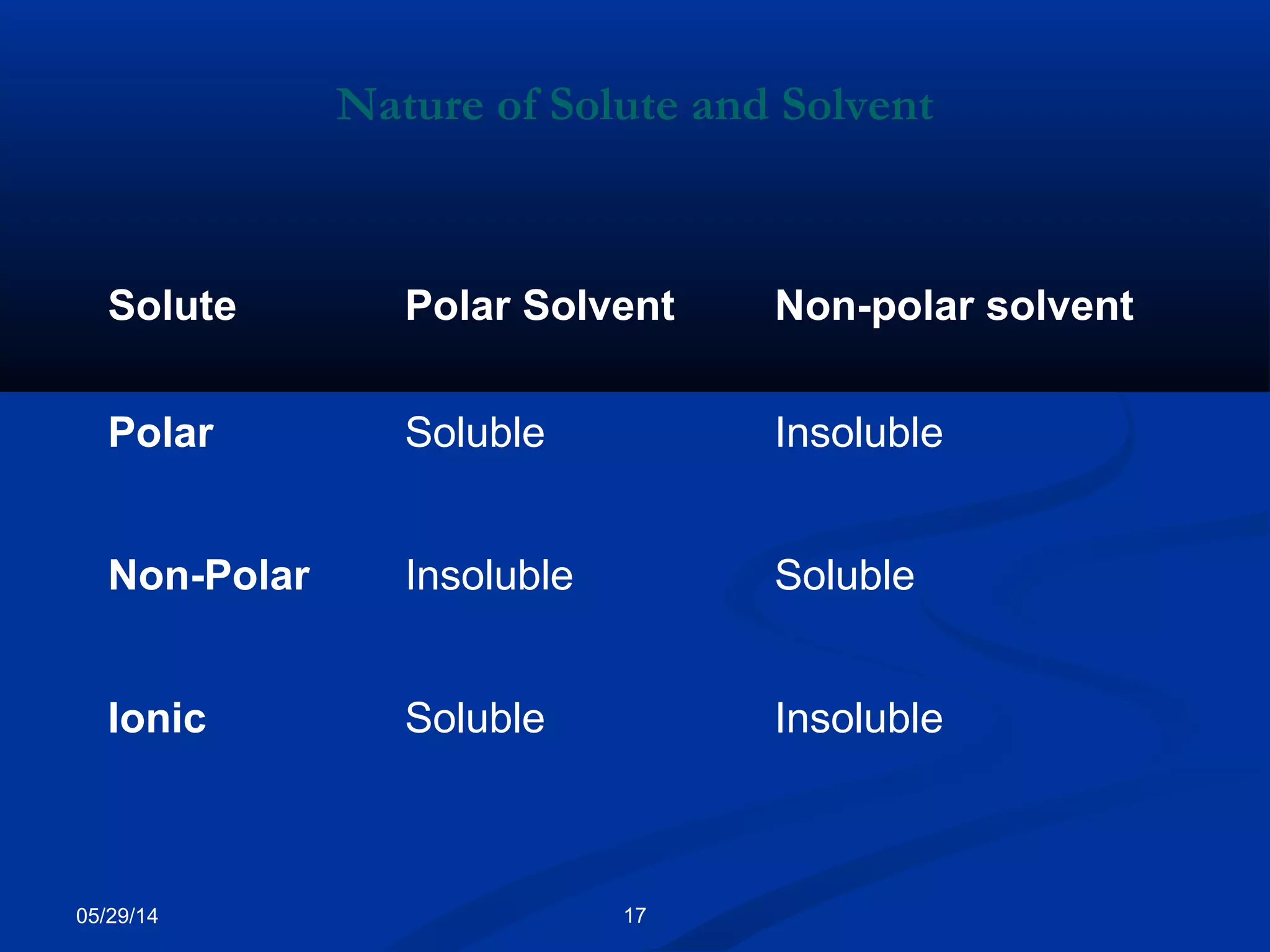 Nature of Solute and Solvent

| Solute | Polar Solvent | Non-polar solvent |
|---|---|---|
| Polar | Soluble | Insoluble |
| Non-Polar | Insoluble | Soluble |
| Ionic | Soluble | Insoluble |

05/29/14

17